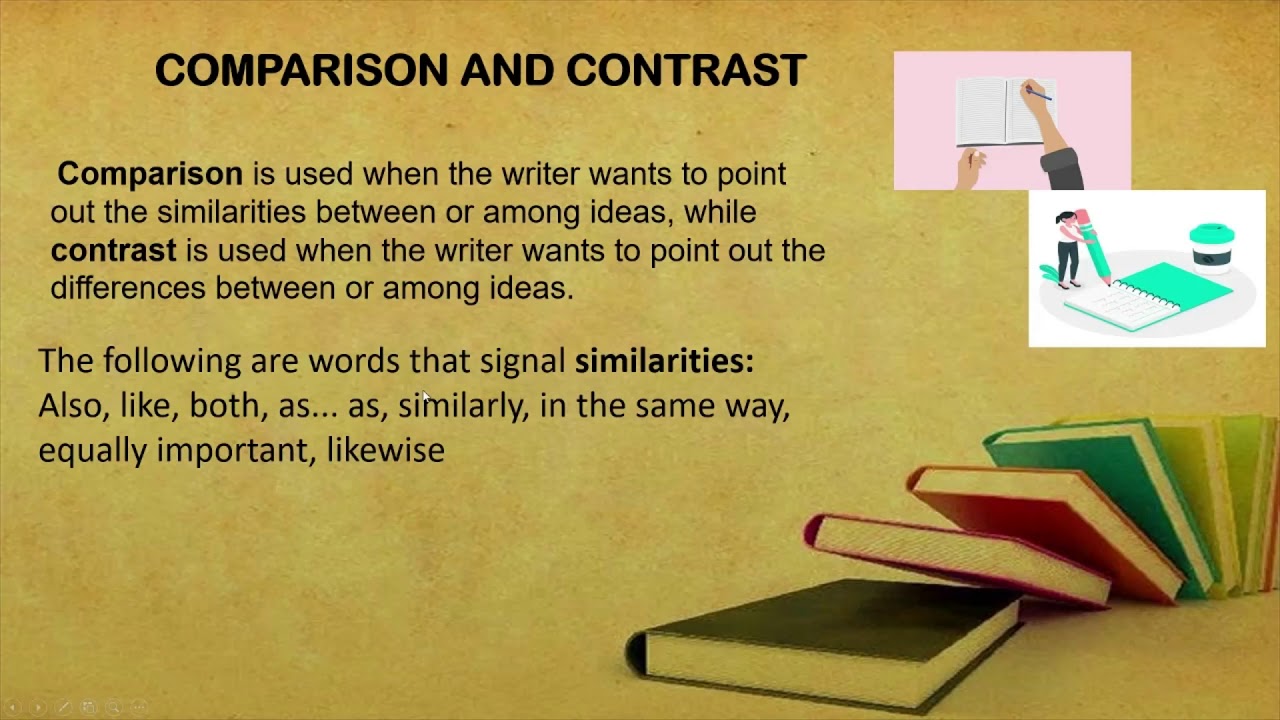 COMPARISON AND CONTRAST

Comparison is used when the writer wants to point out the similarities between or among ideas, while contrast is used when the writer wants to point out the differences between or among ideas.

The following are words that signal similarities:
Also, like, both, as... as, similarly, in the same way, equally important, likewise